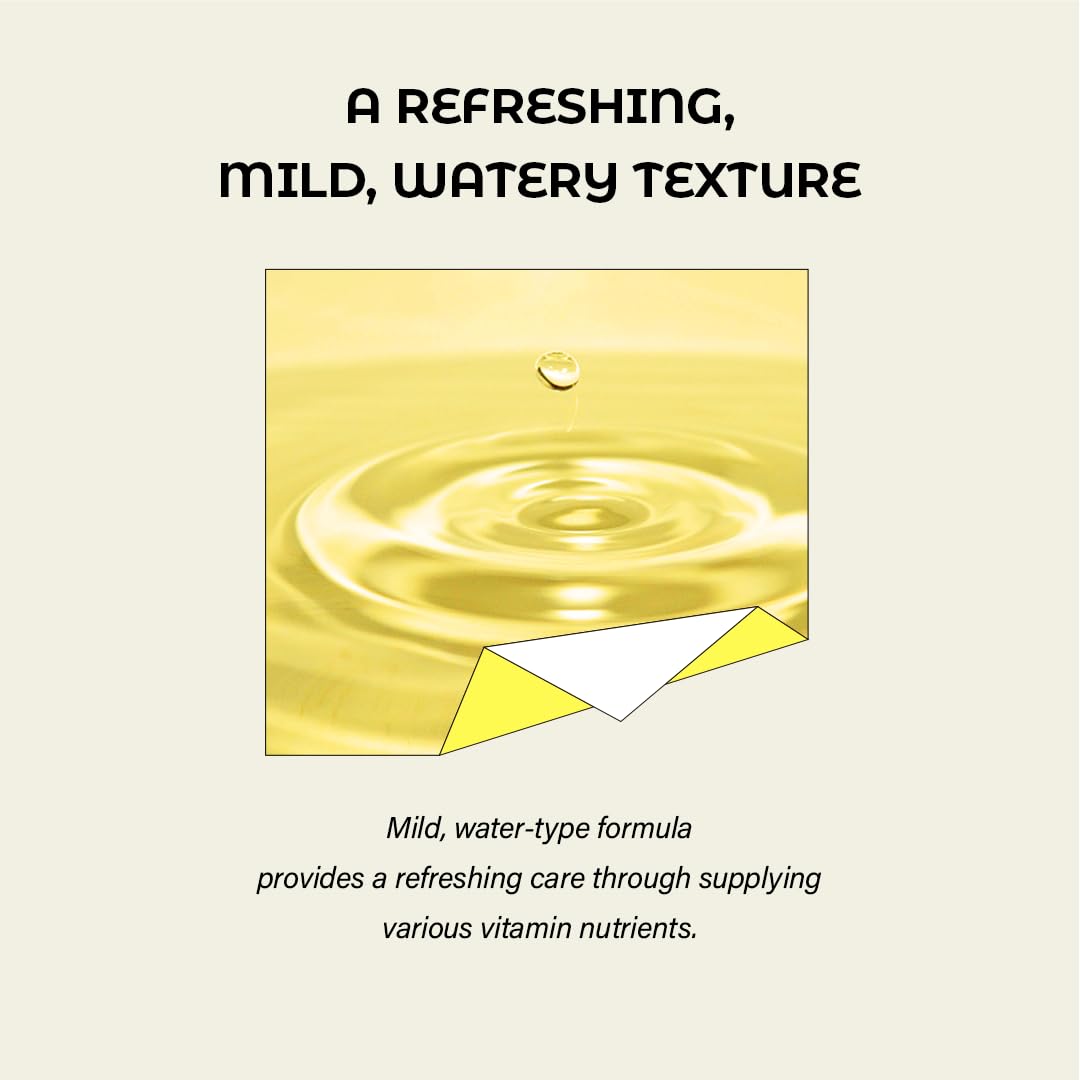 A REFRESHING,
MILD, WATERY TEXTURE

Mild, water-type formula
provides a refreshing care through supplying
various vitamin nutrients.